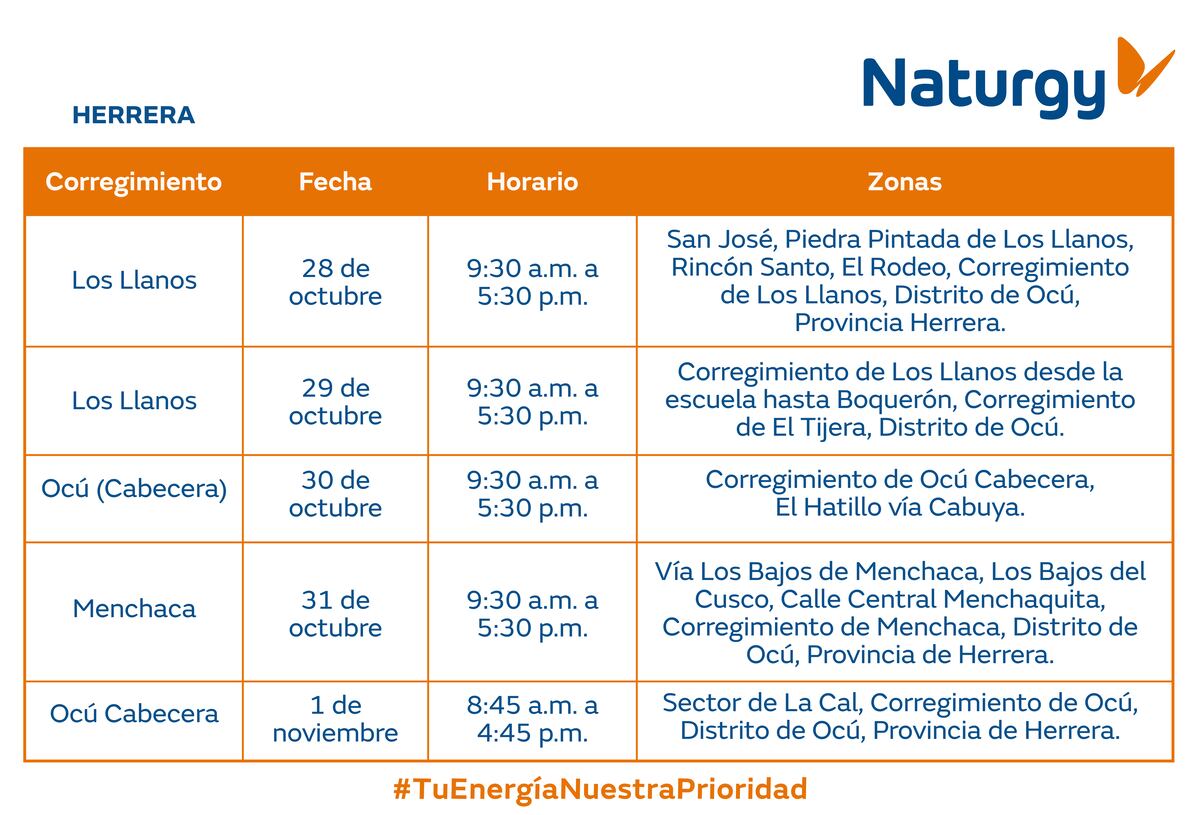 Naturgy

HERRERA

| Corregimiento | Fecha | Horario | Zonas |
|---|---|---|---|
| Los Llanos | 28 de octubre | 9:30 a.m. a 5:30 p.m. | San José, Piedra Pintada de Los Llanos, Rincón Santo, El Rodeo, Corregimiento de Los Llanos, Distrito de Ocú, Provincia Herrera. |
| Los Llanos | 29 de octubre | 9:30 a.m. a 5:30 p.m. | Corregimiento de Los Llanos desde la escuela hasta Boquerón, Corregimiento de El Tijera, Distrito de Ocú. |
| Ocú (Cabecera) | 30 de octubre | 9:30 a.m. a 5:30 p.m. | Corregimiento de Ocú Cabecera, El Hatillo vía Cabuya. |
| Menchaca | 31 de octubre | 9:30 a.m. a 5:30 p.m. | Vía Los Bajos de Menchaca, Los Bajos del Cusco, Calle Central Menchaquita, Corregimiento de Menchaca, Distrito de Ocú, Provincia de Herrera. |
| Ocú Cabecera | 1 de noviembre | 8:45 a.m. a 4:45 p.m. | Sector de La Cal, Corregimiento de Ocú, Distrito de Ocú, Provincia de Herrera. |

#TuEnergíaNuestraPrioridad